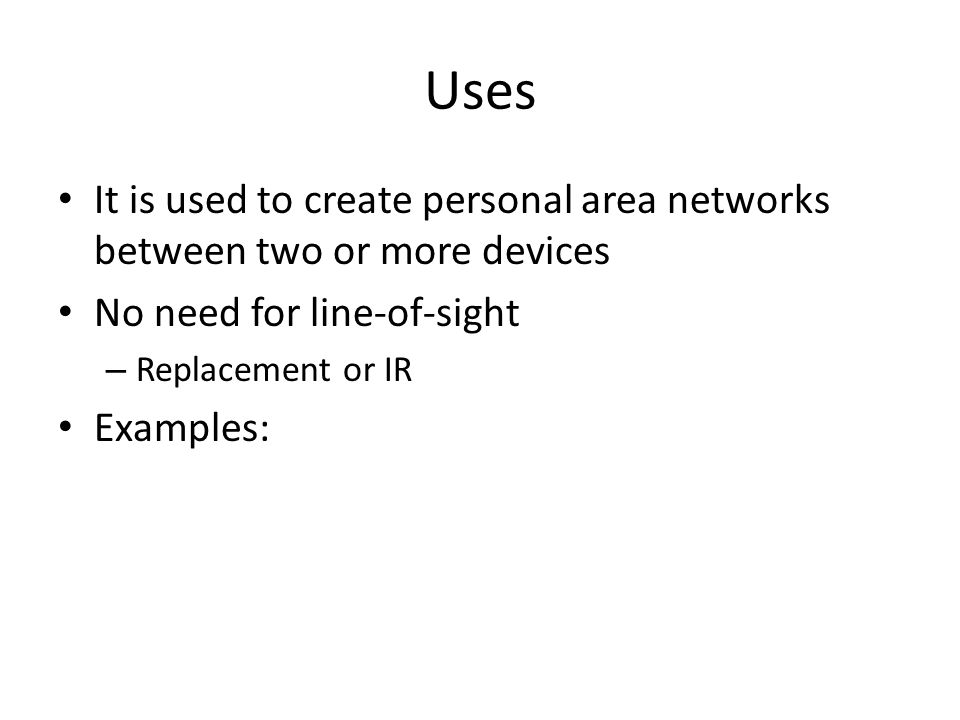 Uses

• It is used to create personal area networks between two or more devices
• No need for line-of-sight
– Replacement or IR
• Examples: